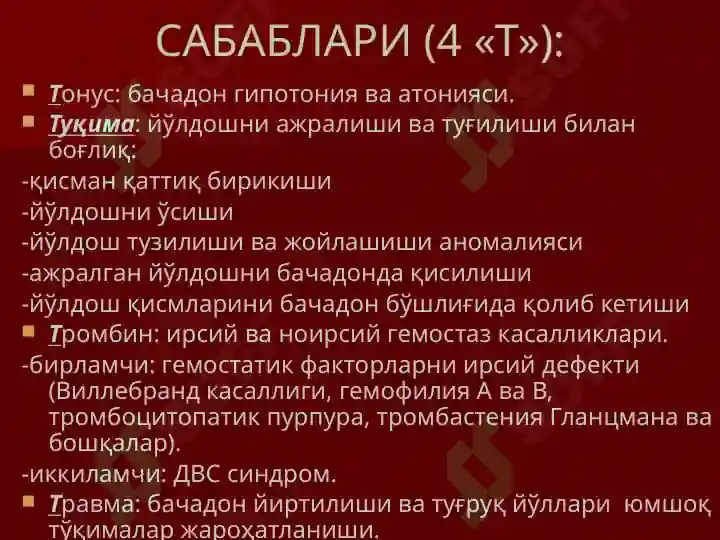 САБАБЛАРИ (4 «Т»):

Тонус: бачадон гипотония ва атонияси.

Туқима: йўлдошни ажралиши ва туғилиши билан боғлиқ:

-қисман қаттиқ бирикиши

-йўлдошни ўсиши

-йўлдош тузилиши ва жойлашиши аномалияси

-ажралган йўлдошни бачадонда қисилиши

-йўлдош қисмларини бачадон бўшлиғида қолиб кетиши

Тромбин: ирсий ва ноирсий гемостаз касалликлари.

-бирламчи: гемостатик факторларни ирсий дефекти (Виллебранд касаллиги, гемофилия А ва В, тромбоцитопатик пурпура, тромбастения Гланцмана ва бошқалар).

-иккиламчи: ДВС синдром.

Травма: бачадон йиртилиши ва туғруқ йўллари юмшоқ тўқималар жароҳатланиши.